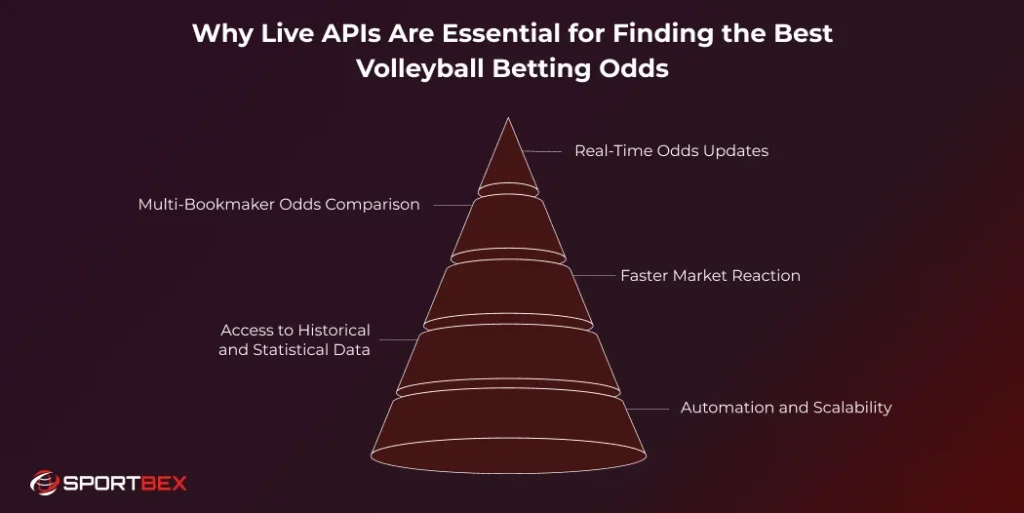 Why Live APIs Are Essential for Finding the Best Volleyball Betting Odds

Real-Time Odds Updates

Multi-Bookmaker Odds Comparison

Faster Market Reaction

Access to Historical and Statistical Data

Automation and Scalability

SPORTBEX